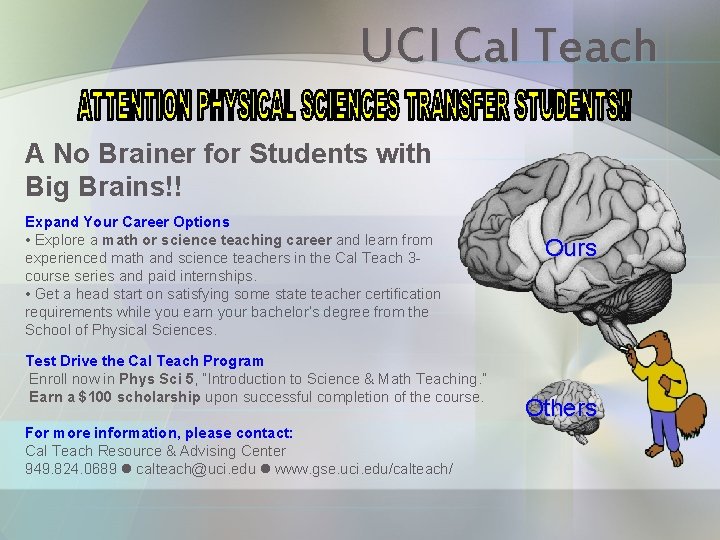 UCI Cal Teach

ATTENTION PHYSICAL SCIENCES TRANSFER STUDENTS!!

A No Brainer for Students with Big Brains!!

Expand Your Career Options
• Explore a math or science teaching career and learn from experienced math and science teachers in the Cal Teach 3-course series and paid internships.
• Get a head start on satisfying some state teacher certification requirements while you earn your bachelor's degree from the School of Physical Sciences.

Test Drive the Cal Teach Program
Enroll now in Phys Sci 5, "Introduction to Science & Math Teaching."
Earn a $100 scholarship upon successful completion of the course.

For more information, please contact:
Cal Teach Resource & Advising Center
949.824.0689 ● calteach@uci.edu ● www.gse.uci.edu/calteach/

Ours

Others